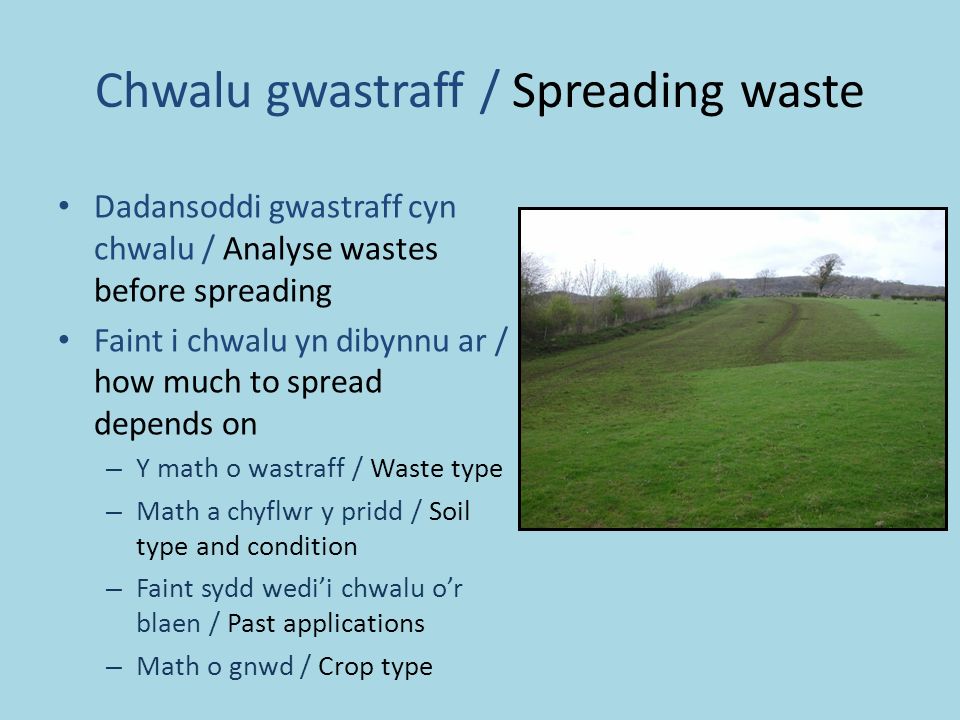 Chwalu gwastraff / Spreading waste

• Dadansoddi gwastraff cyn chwalu / Analyse wastes before spreading

• Faint i chwalu yn dibynnu ar / how much to spread depends on

– Y math o wastraff / Waste type

– Math a chyflwr y pridd / Soil type and condition

– Faint sydd wedi'i chwalu o'r blaen / Past applications

– Math o gnwd / Crop type